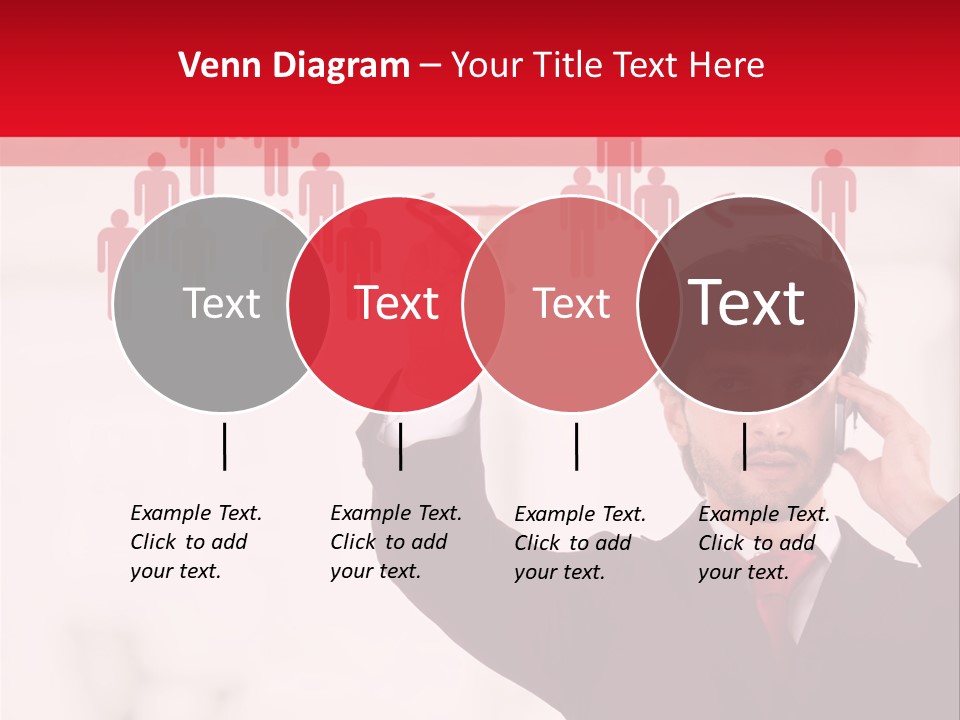 Venn Diagram – Your Title Text Here

Text

Text

Text

Text

Example Text. Click to add your text.

Example Text. Click to add your text.

Example Text. Click to add your text.

Example Text. Click to add your text.